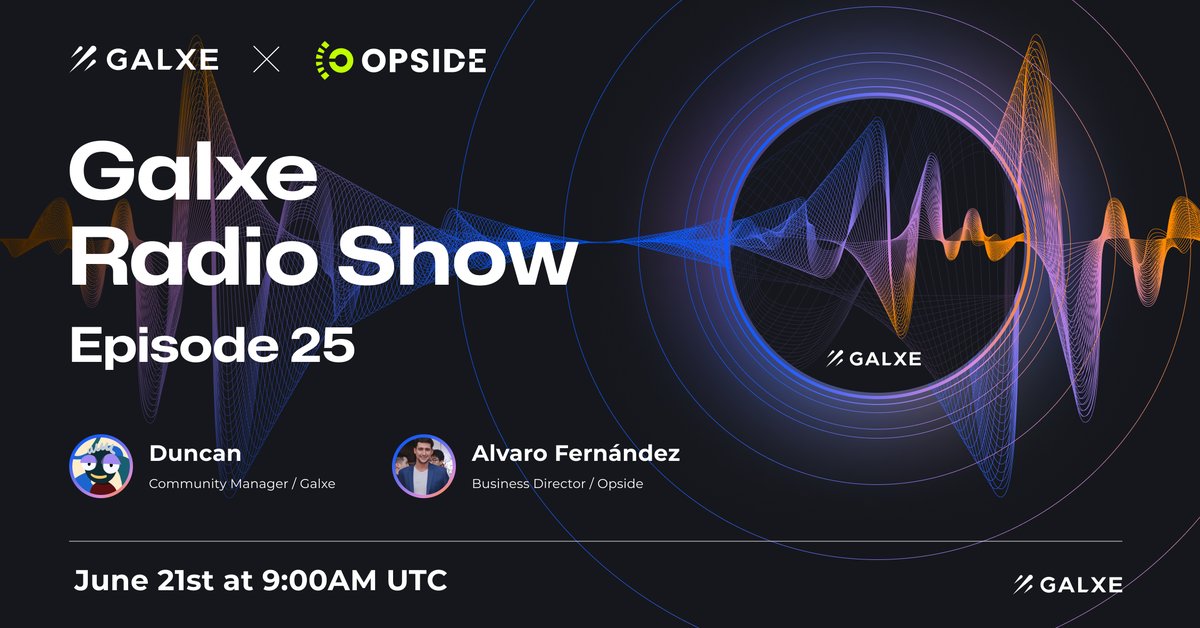 GALXE × OPSIDE

Galxe Radio Show

Episode 25

GALXE

Duncan
Community Manager / Galxe

Alvaro Fernández
Business Director / Opside

June 21st at 9:00AM UTC

GALXE